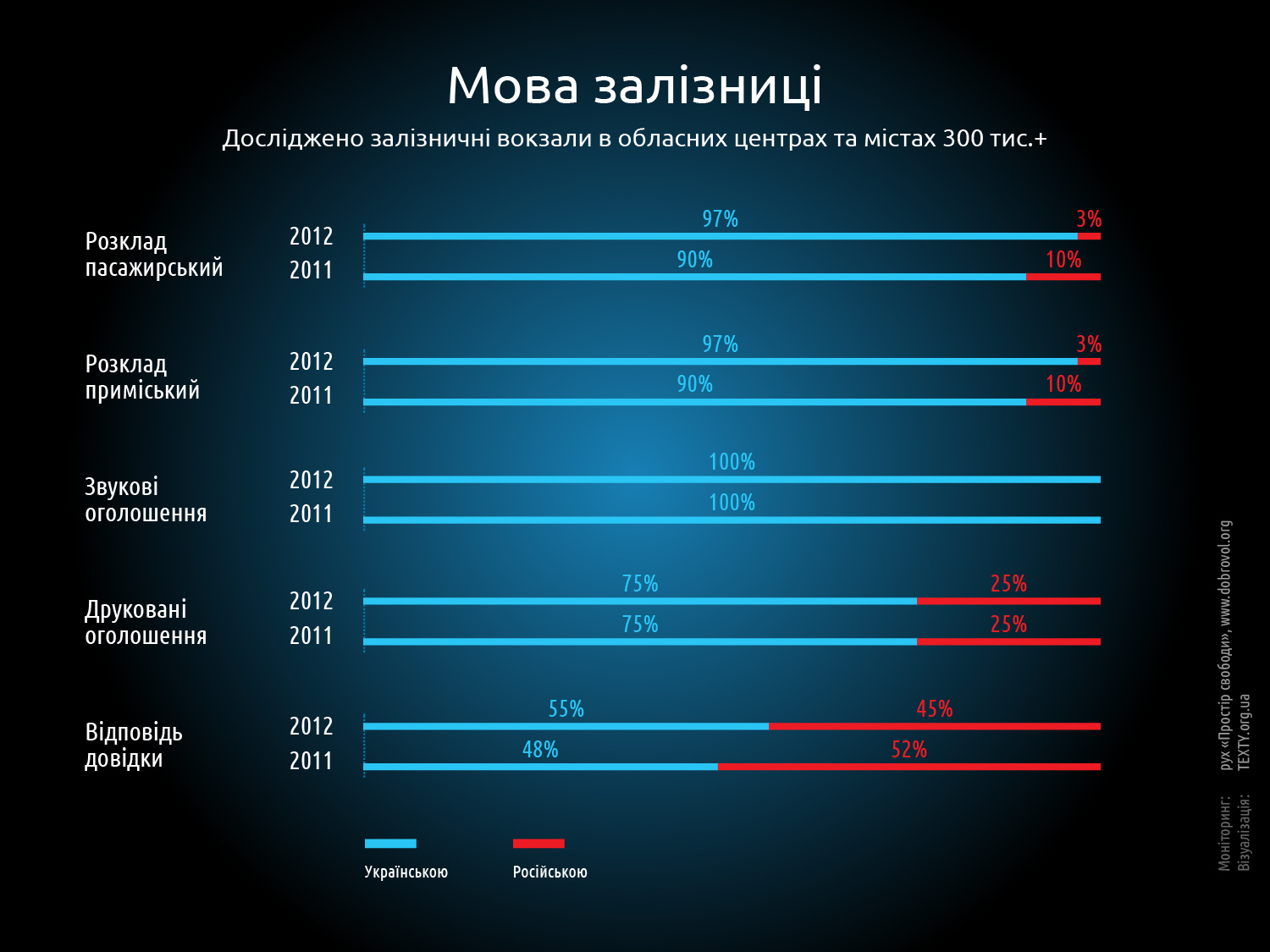 Мова залізниці

Досліджено залізничні вокзали в обласних центрах та містах 300 тис.+

Розклад пасажирський
2012 97% 3%
2011 90% 10%

Розклад приміський
2012 97% 3%
2011 90% 10%

Звукові оголошення
2012 100%
2011 100%

Друковані оголошення
2012 75% 25%
2011 75% 25%

Відповідь довідки
2012 55% 45%
2011 48% 52%

Українською
Російською

Моніторинг: рух «Простір свободи», www.dobrovol.org
Візуалізація: TEXTY.org.ua